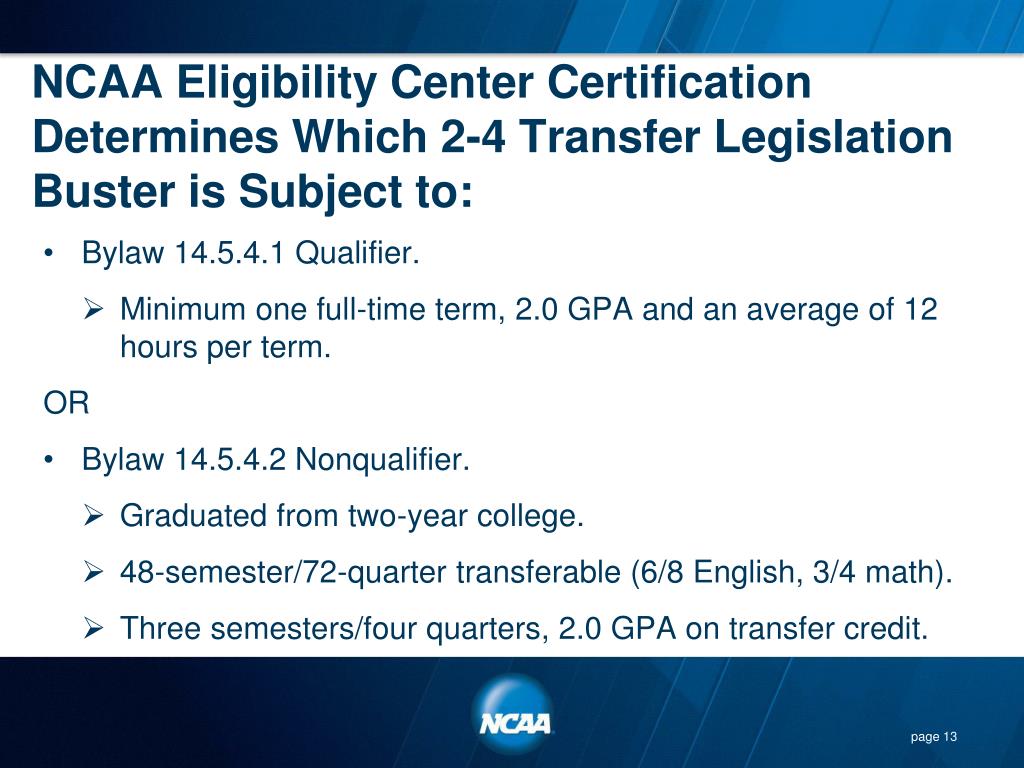 NCAA Eligibility Center Certification Determines Which 2-4 Transfer Legislation Buster is Subject to:

• Bylaw 14.5.4.1 Qualifier.

➢ Minimum one full-time term, 2.0 GPA and an average of 12 hours per term.

OR

• Bylaw 14.5.4.2 Nonqualifier.

➢ Graduated from two-year college.

➢ 48-semester/72-quarter transferable (6/8 English, 3/4 math).

➢ Three semesters/four quarters, 2.0 GPA on transfer credit.

NCAA

page 13